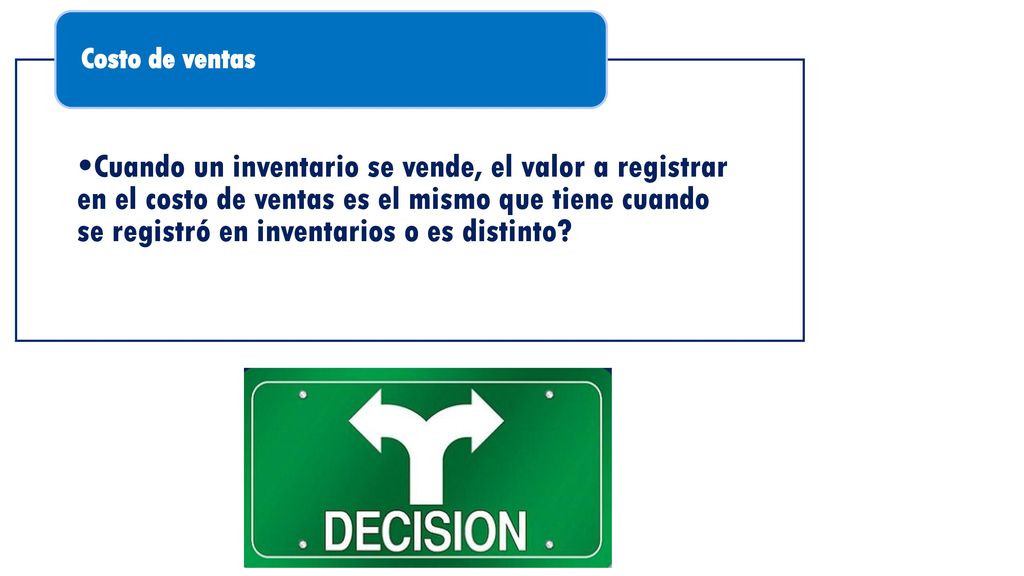 Costo de ventas

•Cuando un inventario se vende, el valor a registrar en el costo de ventas es el mismo que tiene cuando se registró en inventarios o es distinto?

DECISION